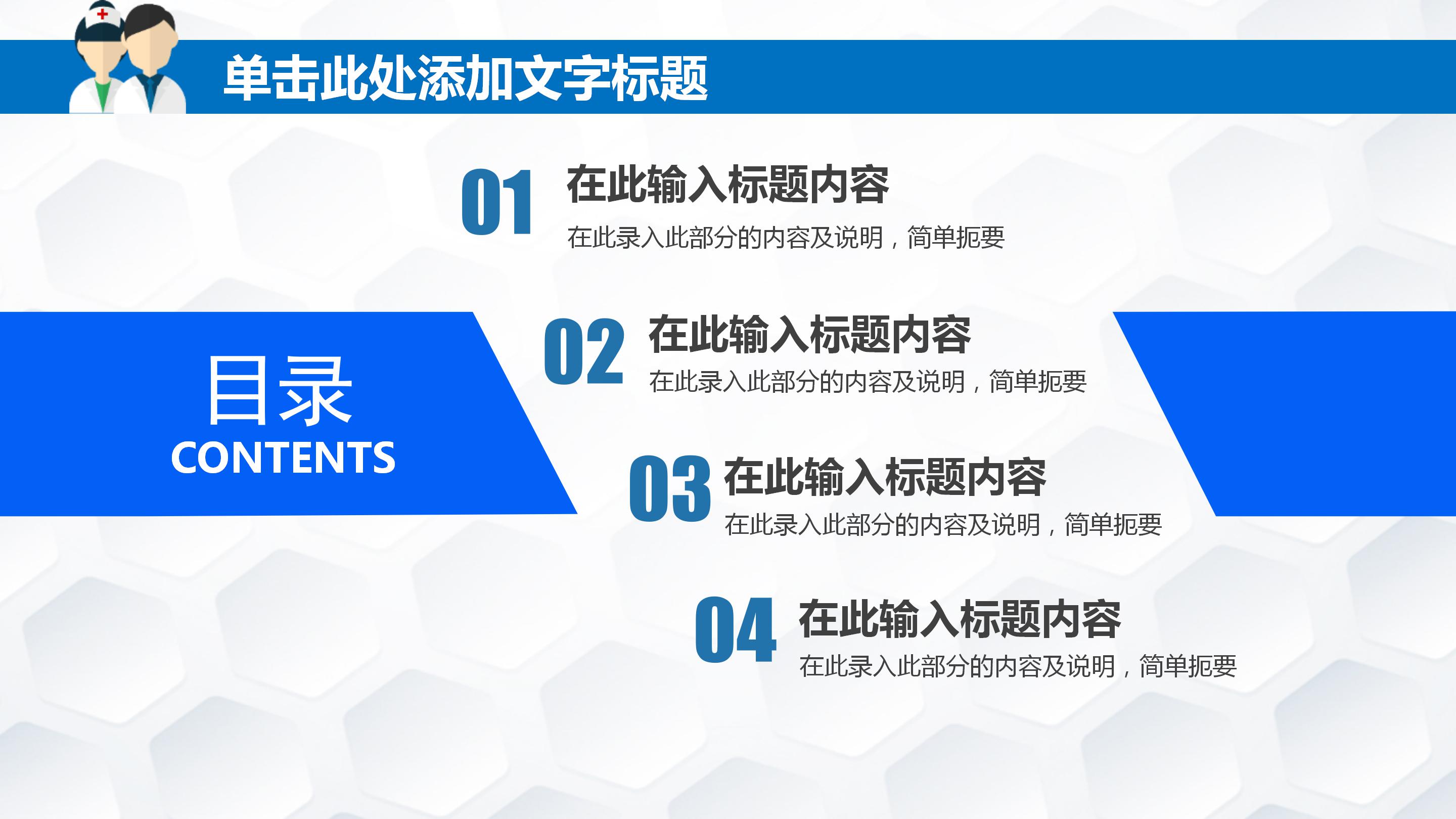 单击此处添加文字标题

目录
CONTENTS

01 在此输入标题内容
在此录入此部分的内容及说明，简单扼要

02 在此输入标题内容
在此录入此部分的内容及说明，简单扼要

03 在此输入标题内容
在此录入此部分的内容及说明，简单扼要

04 在此输入标题内容
在此录入此部分的内容及说明，简单扼要